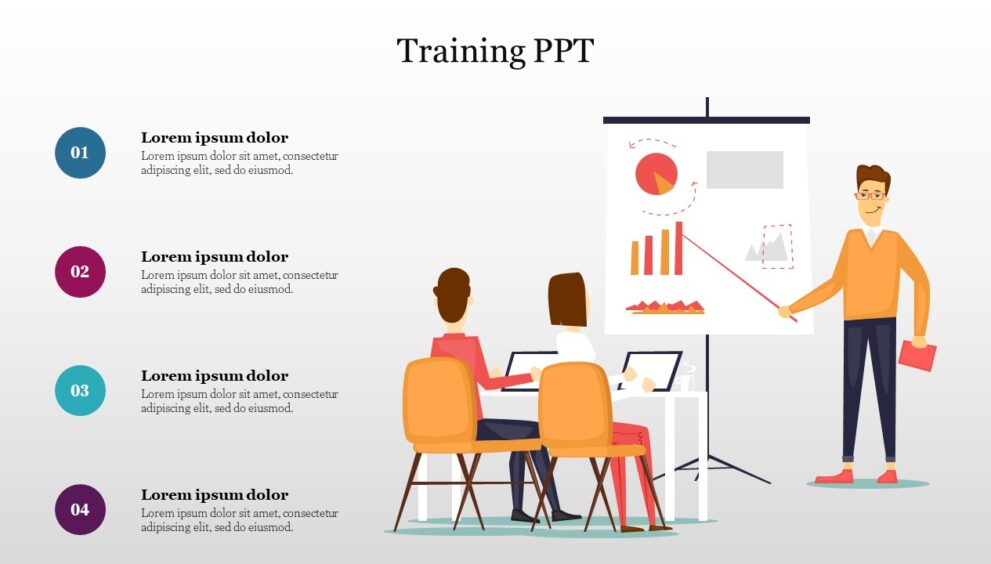 Training PPT

01

Lorem ipsum dolor

Lorem ipsum dolor sit amet, consectetur adipiscing elit, sed do eiusmod.

02

Lorem ipsum dolor

Lorem ipsum dolor sit amet, consectetur adipiscing elit, sed do eiusmod.

03

Lorem ipsum dolor

Lorem ipsum dolor sit amet, consectetur adipiscing elit, sed do eiusmod.

04

Lorem ipsum dolor

Lorem ipsum dolor sit amet, consectetur adipiscing elit, sed do eiusmod.